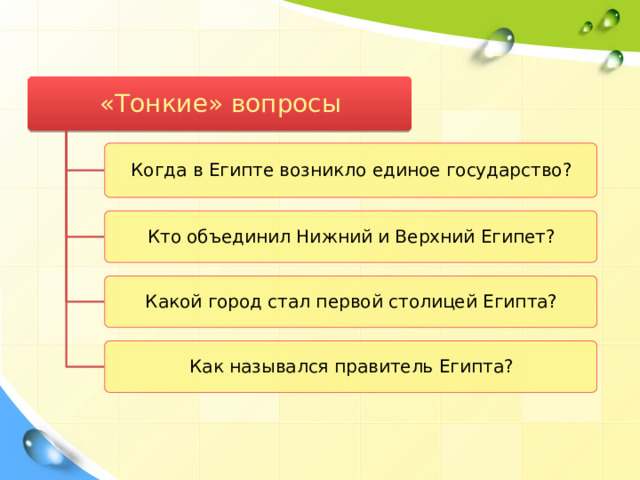 «Тонкие» вопросы

Когда в Египте возникло единое государство?

Кто объединил Нижний и Верхний Египет?

Какой город стал первой столицей Египта?

Как назывался правитель Египта?